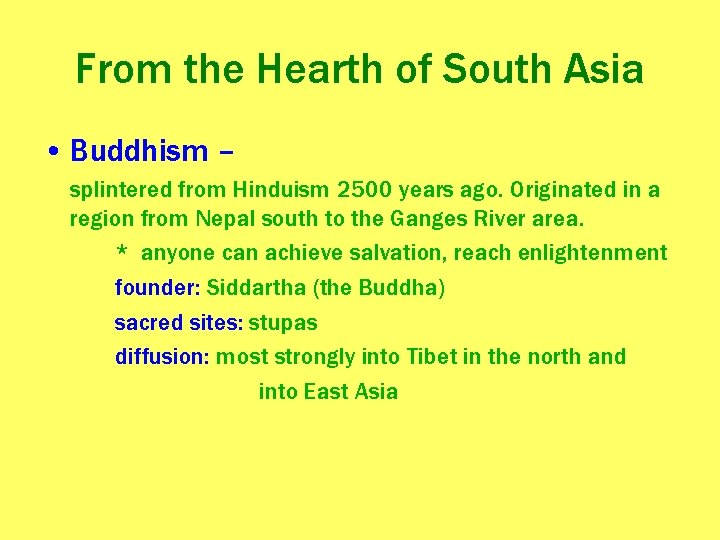 From the Hearth of South Asia

• Buddhism –

splintered from Hinduism 2500 years ago. Originated in a region from Nepal south to the Ganges River area.

* anyone can achieve salvation, reach enlightenment

founder: Siddartha (the Buddha)

sacred sites: stupas

diffusion: most strongly into Tibet in the north and into East Asia